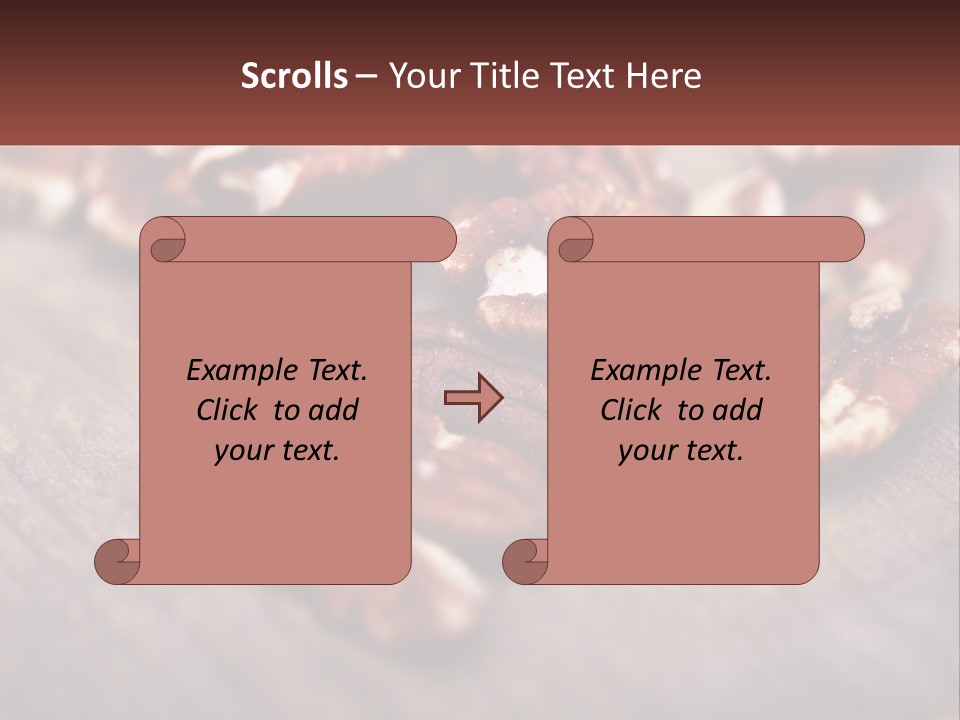 Scrolls – Your Title Text Here

Example Text. Click to add your text.

Example Text. Click to add your text.